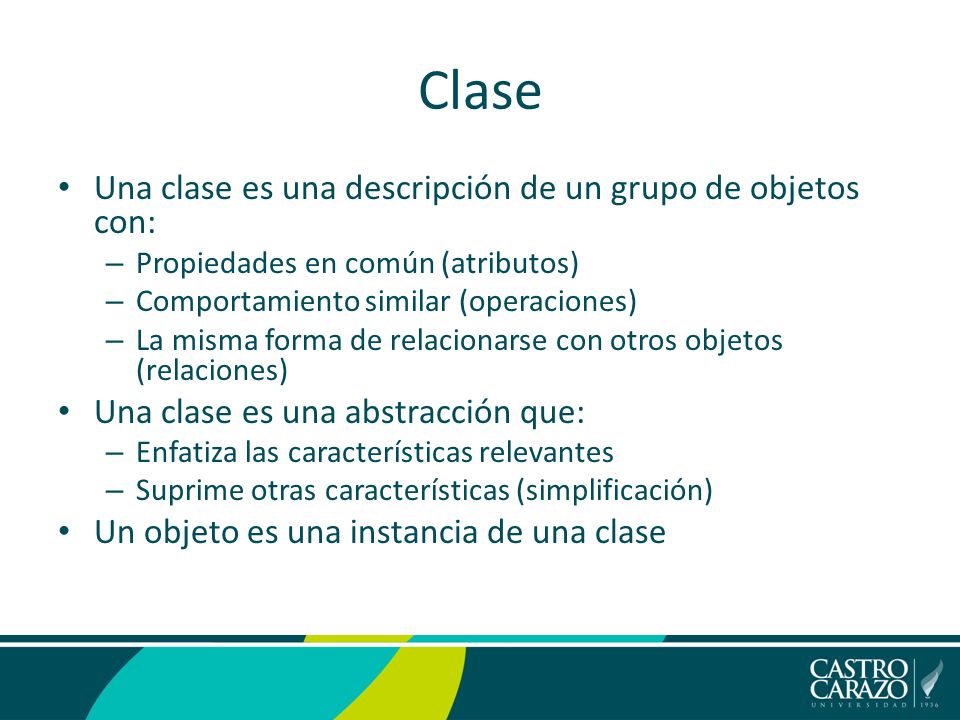 Clase

• Una clase es una descripción de un grupo de objetos con:
  – Propiedades en común (atributos)
  – Comportamiento similar (operaciones)
  – La misma forma de relacionarse con otros objetos (relaciones)
• Una clase es una abstracción que:
  – Enfatiza las características relevantes
  – Suprime otras características (simplificación)
• Un objeto es una instancia de una clase

CASTRO CARAZO
UNIVERSIDAD 1936